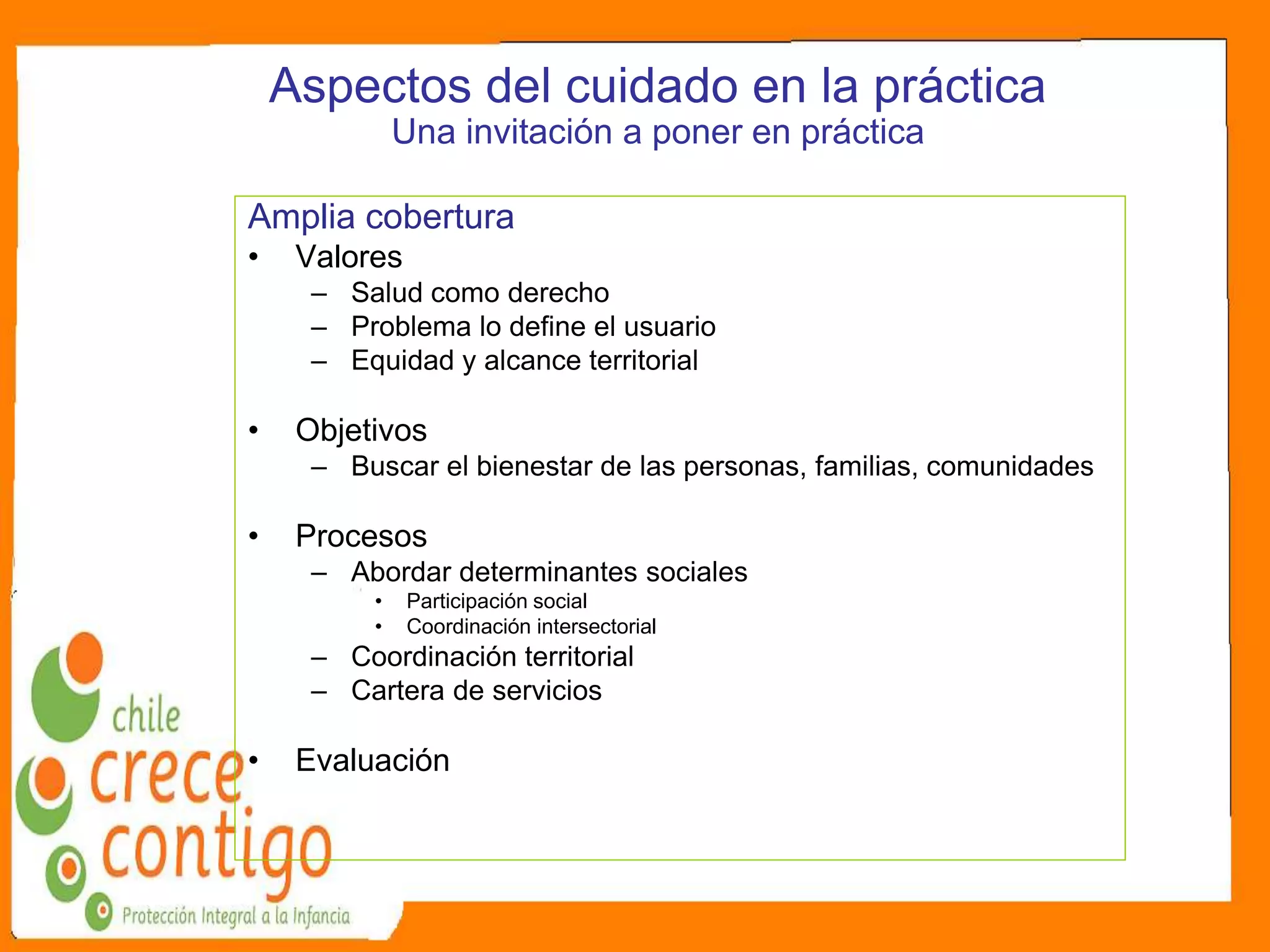 Aspectos del cuidado en la práctica
Una invitación a poner en práctica

Amplia cobertura
• Valores
  – Salud como derecho
  – Problema lo define el usuario
  – Equidad y alcance territorial

• Objetivos
  – Buscar el bienestar de las personas, familias, comunidades

• Procesos
  – Abordar determinantes sociales
    • Participación social
    • Coordinación intersectorial
  – Coordinación territorial
  – Cartera de servicios

• Evaluación

chile
crece
contigo
Protección Integral a la Infancia